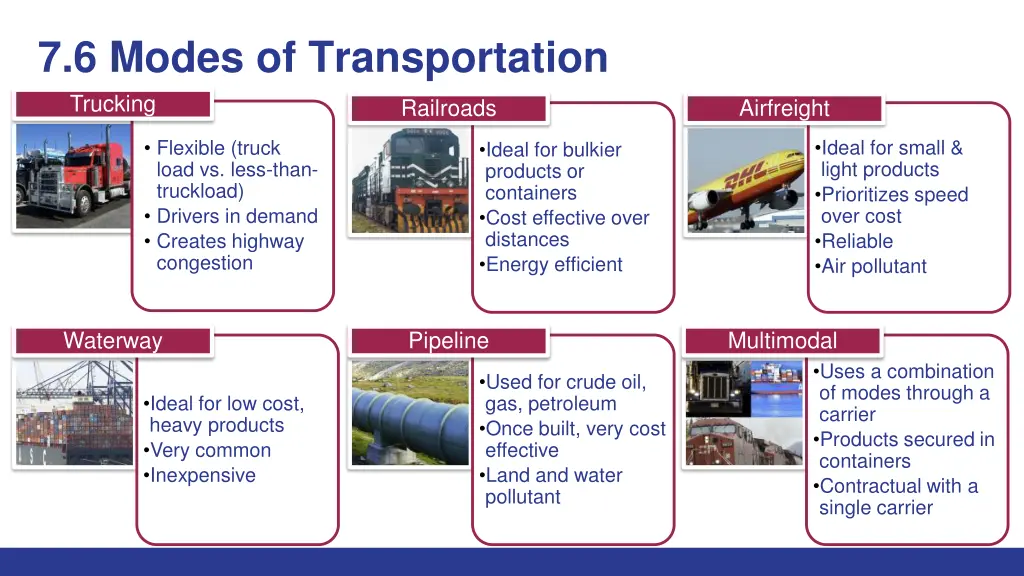 7.6 Modes of Transportation

Trucking

• Flexible (truck load vs. less-than-truckload)
• Drivers in demand
• Creates highway congestion

Railroads

•Ideal for bulkier products or containers
•Cost effective over distances
•Energy efficient

Airfreight

DHL

•Ideal for small & light products
•Prioritizes speed over cost
•Reliable
•Air pollutant

Waterway

•Ideal for low cost, heavy products
•Very common
•Inexpensive

Pipeline

•Used for crude oil, gas, petroleum
•Once built, very cost effective
•Land and water pollutant

Multimodal

•Uses a combination of modes through a carrier
•Products secured in containers
•Contractual with a single carrier